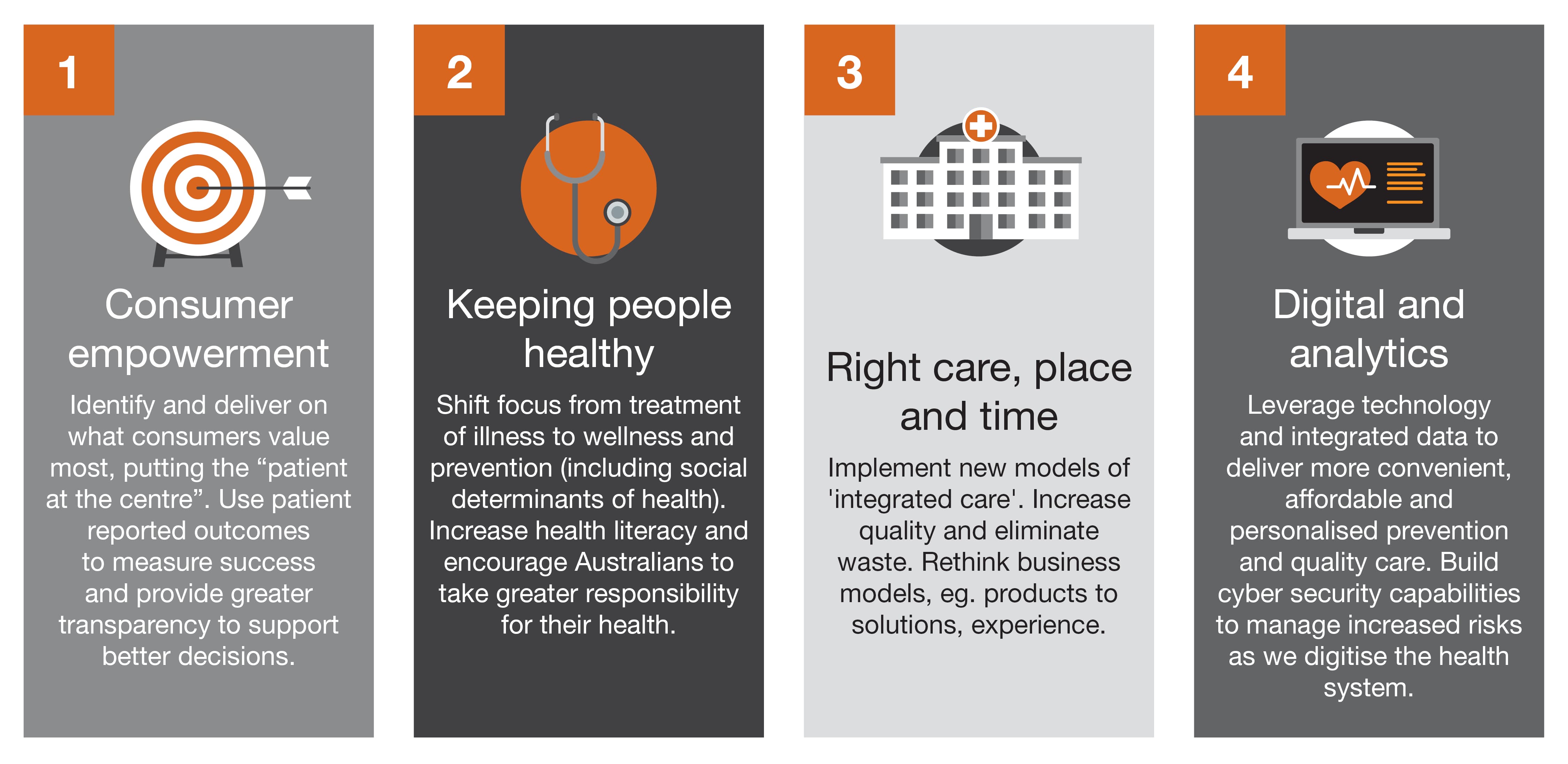 1

Consumer empowerment

Identify and deliver on what consumers value most, putting the “patient at the centre”. Use patient reported outcomes to measure success and provide greater transparency to support better decisions.

2

Keeping people healthy

Shift focus from treatment of illness to wellness and prevention (including social determinants of health). Increase health literacy and encourage Australians to take greater responsibility for their health.

3

Right care, place and time

Implement new models of 'integrated care'. Increase quality and eliminate waste. Rethink business models, eg. products to solutions, experience.

4

Digital and analytics

Leverage technology and integrated data to deliver more convenient, affordable and personalised prevention and quality care. Build cyber security capabilities to manage increased risks as we digitise the health system.